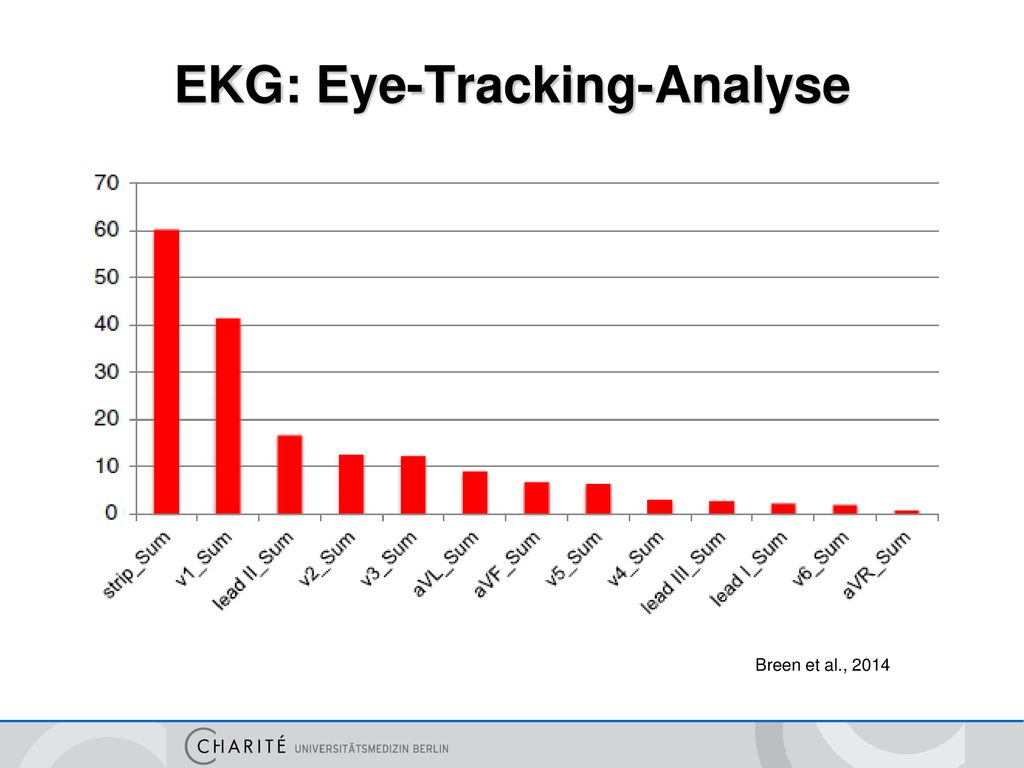 EKG: Eye-Tracking-Analyse

70
60
50
40
30
20
10
0

strip_Sum
v1_Sum
lead II_Sum
v2_Sum
v3_Sum
aVL_Sum
aVF_Sum
v5_Sum
v4_Sum
lead III_Sum
lead I_Sum
v6_Sum
aVR_Sum

Breen et al., 2014

CHARITÉ UNIVERSITÄTSMEDIZIN BERLIN